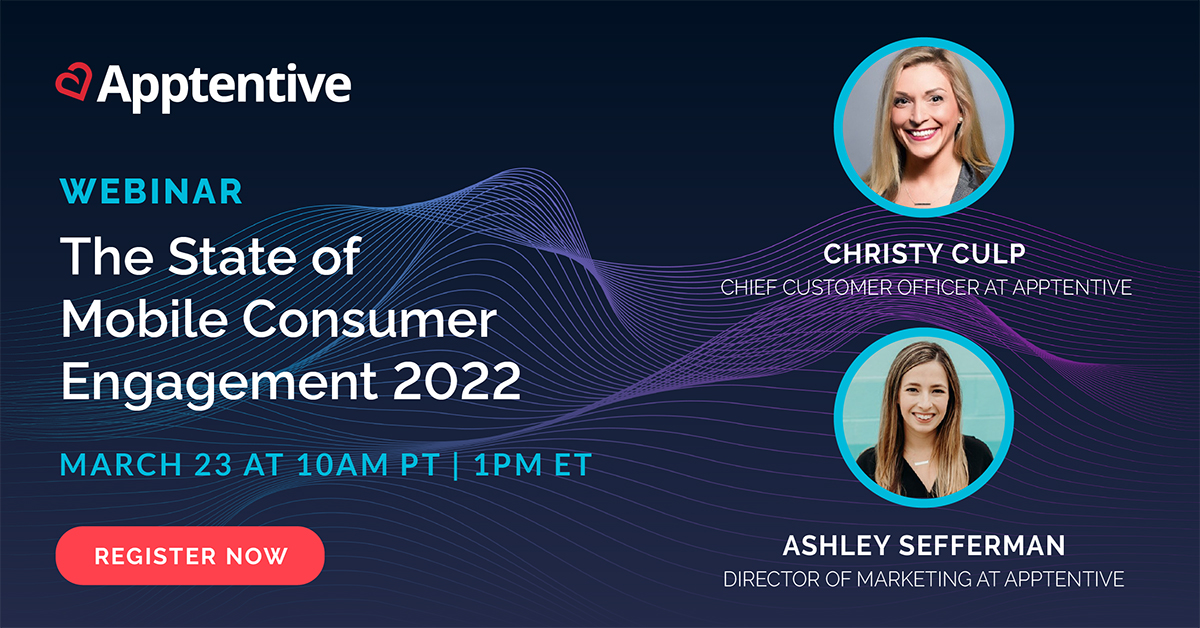 Apptentive

WEBINAR

The State of Mobile Consumer Engagement 2022

MARCH 23 AT 10AM PT | 1PM ET

REGISTER NOW

CHRISTY CULP
CHIEF CUSTOMER OFFICER AT APPTENTIVE

ASHLEY SEFFERMAN
DIRECTOR OF MARKETING AT APPTENTIVE